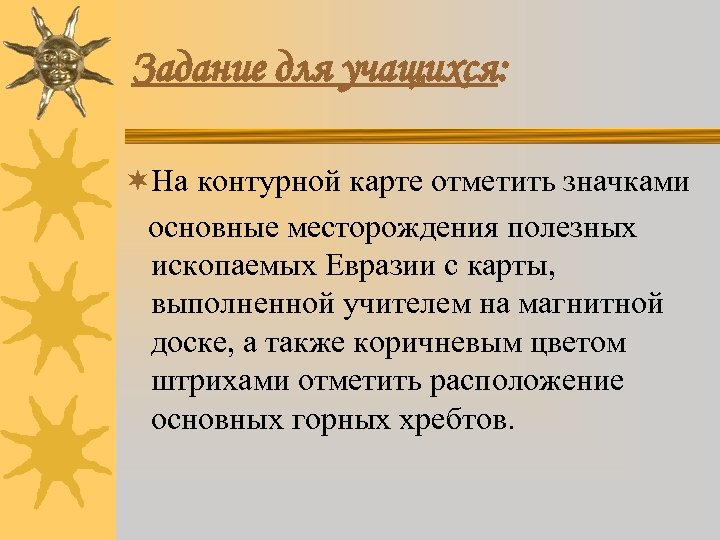 Задание для учащихся:

На контурной карте отметить значками основные месторождения полезных ископаемых Евразии с карты, выполненной учителем на магнитной доске, а также коричневым цветом штрихами отметить расположение основных горных хребтов.